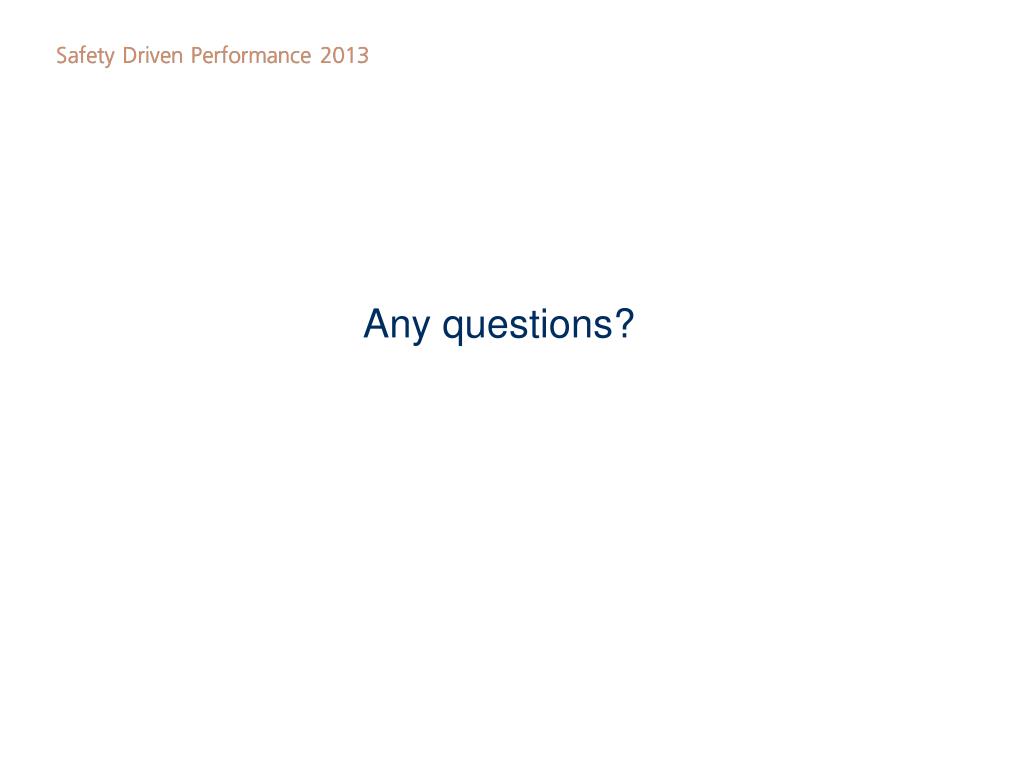 Safety Driven Performance 2013

Any questions?